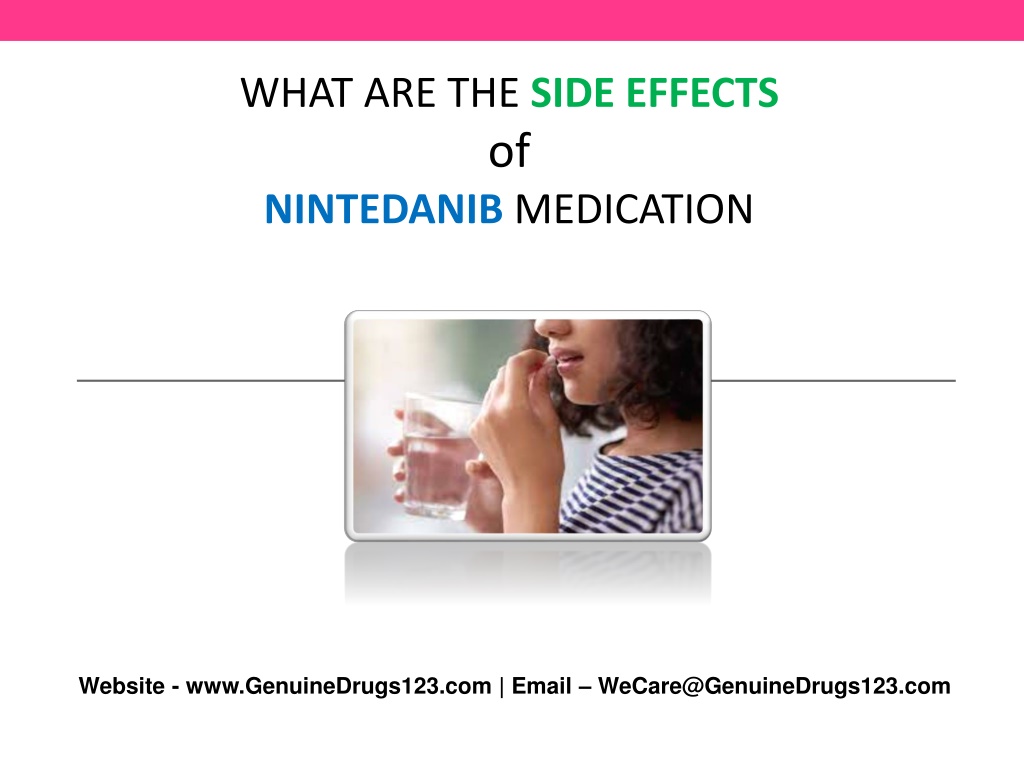 WHAT ARE THE SIDE EFFECTS
of
NINTEDANIB MEDICATION

Website - www.GenuineDrugs123.com | Email – WeCare@GenuineDrugs123.com